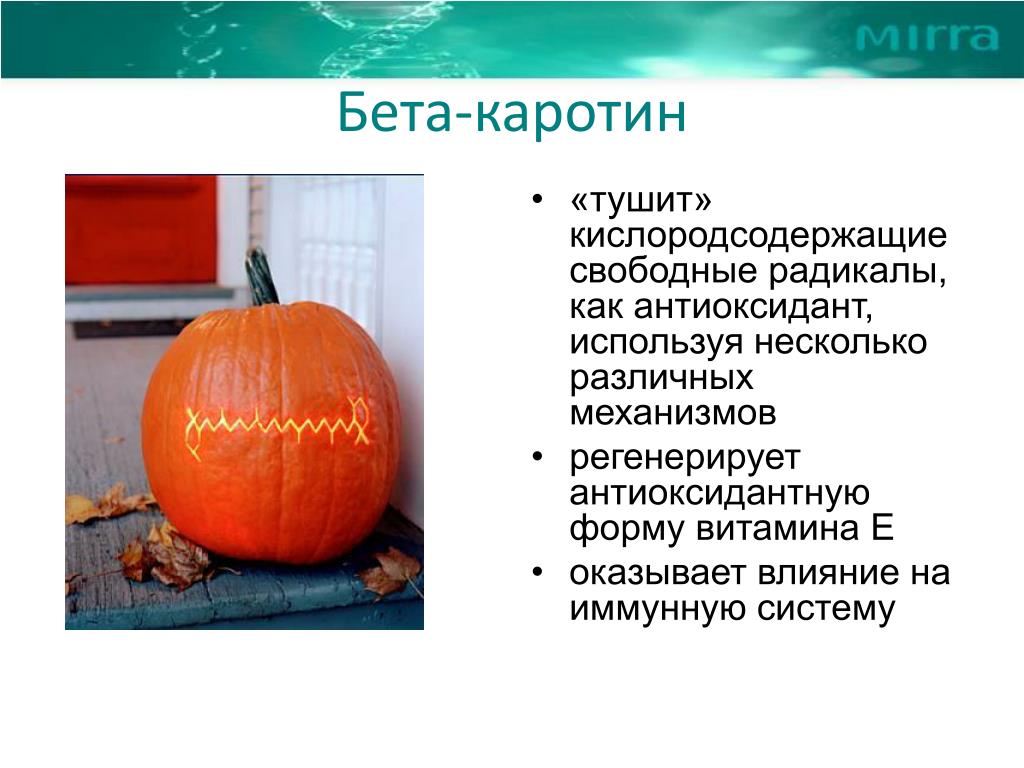 MIRRA

Бета-каротин

• «тушит» кислородсодержащие свободные радикалы, как антиоксидант, используя несколько различных механизмов
• регенерирует антиоксидантную форму витамина Е
• оказывает влияние на иммунную систему